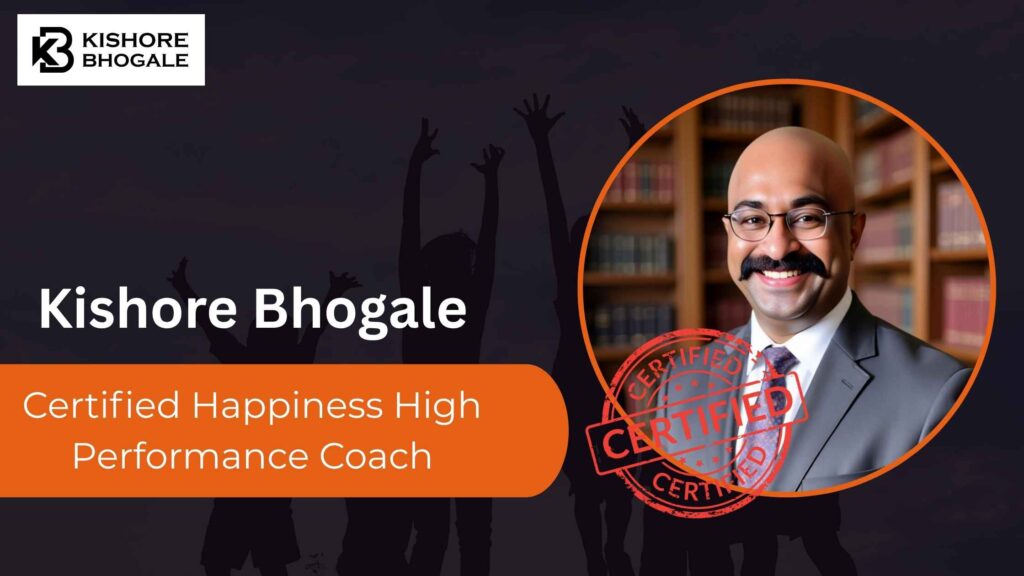 KB KISHORE BHOGALE

Kishore Bhogale

Certified Happiness High Performance Coach

CERTIFIED
CERTIFIED
CERTIFIED